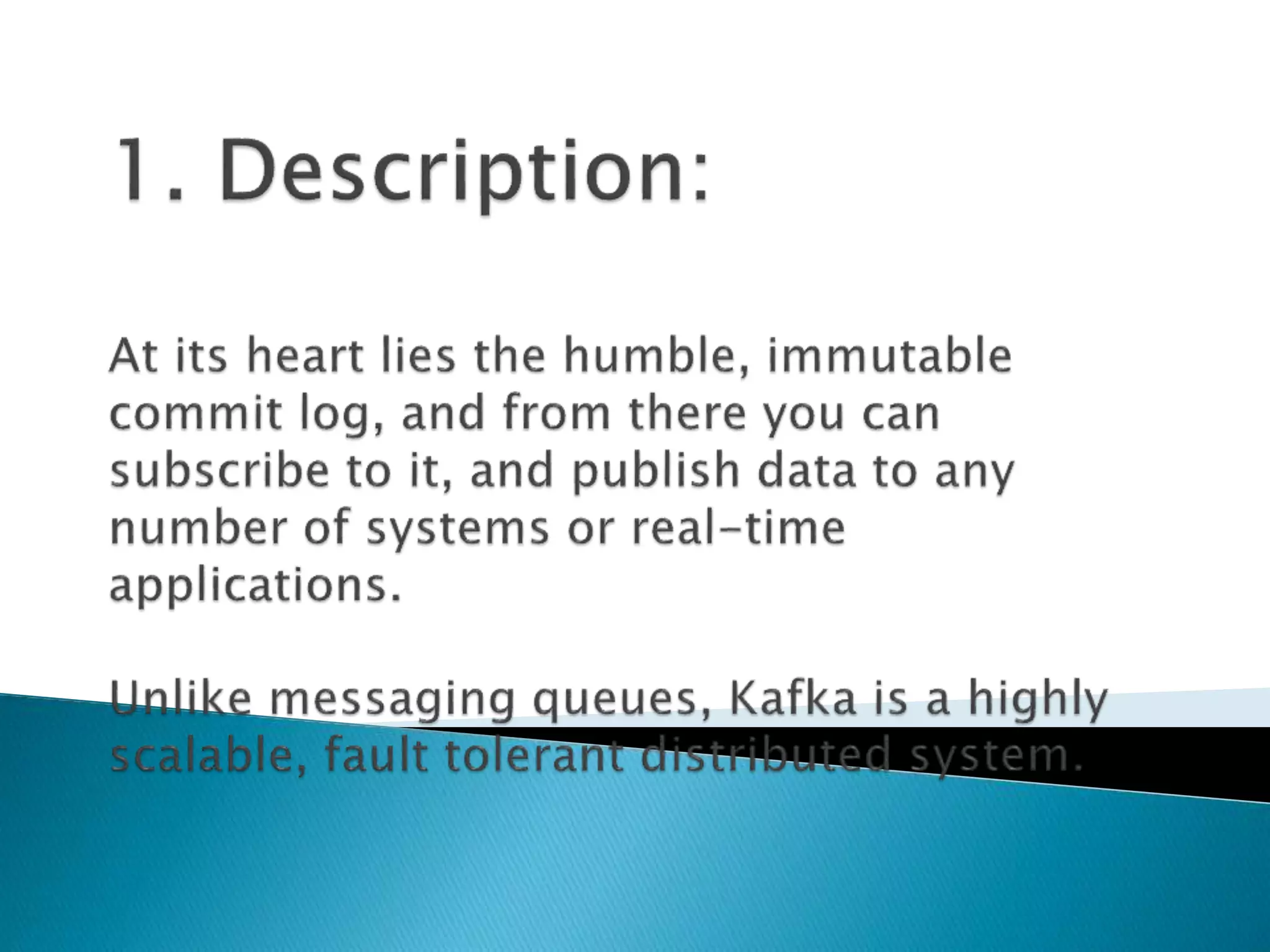 1. Description:

At its heart lies the humble, immutable commit log, and from there you can subscribe to it, and publish data to any number of systems or real-time applications.

Unlike messaging queues, Kafka is a highly scalable, fault tolerant distributed system.